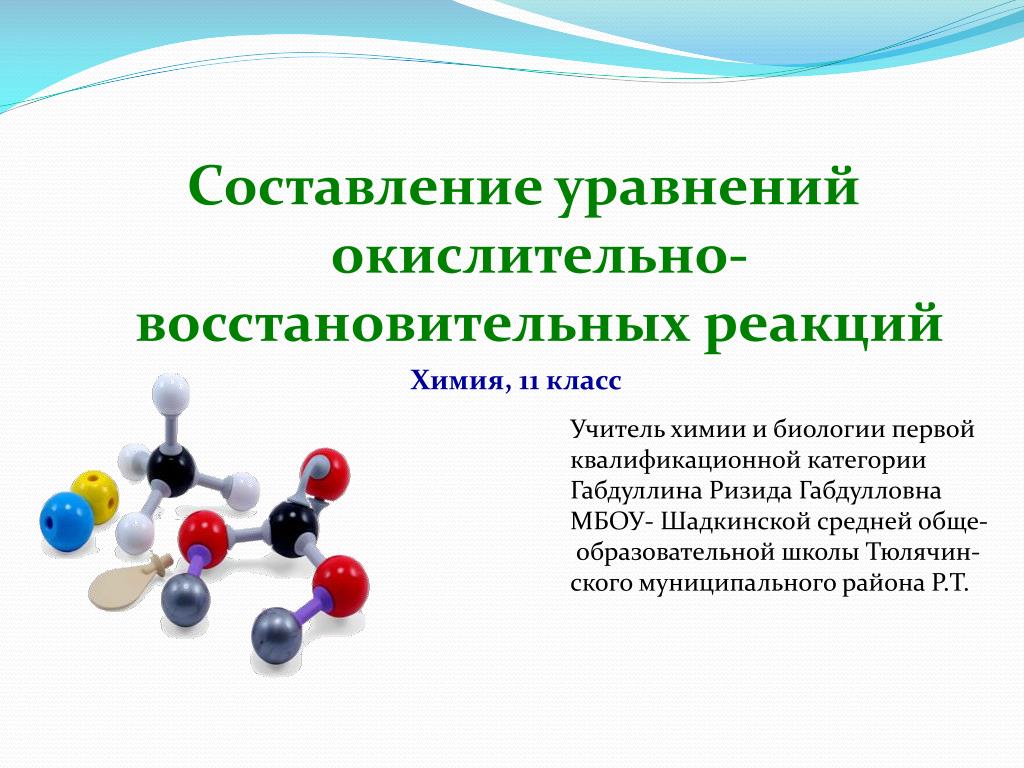 Составление уравнений окислительно-восстановительных реакций

Химия, 11 класс

Учитель химии и биологии первой квалификационной категории Габдуллина Ризида Габдулловна МБОУ- Шадкинской средней общеобразовательной школы Тюлячинского муниципального района Р.Т.